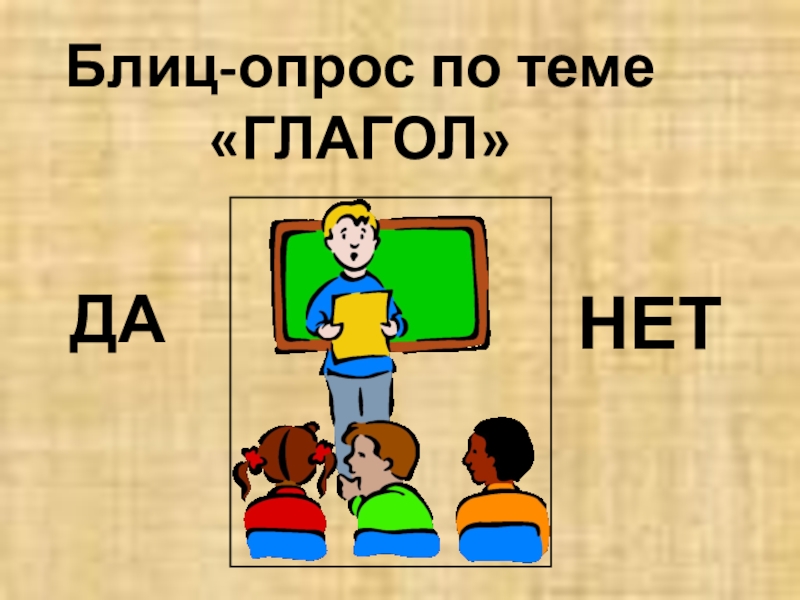 Блиц-опрос по теме «ГЛАГОЛ»

ДА

НЕТ